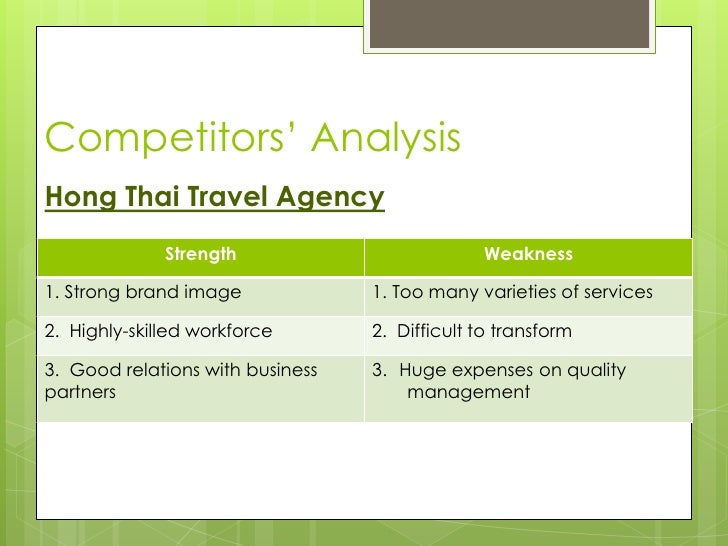 Competitors' Analysis

Hong Thai Travel Agency

| Strength | Weakness |
|---|---|
| 1. Strong brand image | 1. Too many varieties of services |
| 2. Highly-skilled workforce | 2. Difficult to transform |
| 3. Good relations with business partners | 3. Huge expenses on quality management |